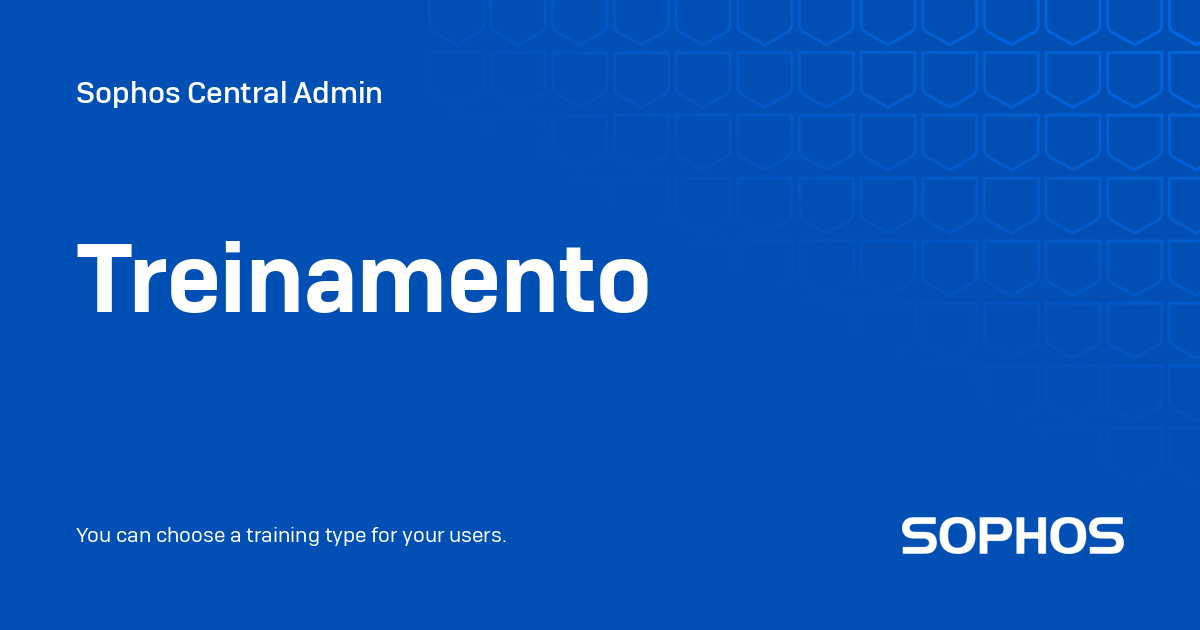 Sophos Central Admin

Treinamento

You can choose a training type for your users.

SOPHOS